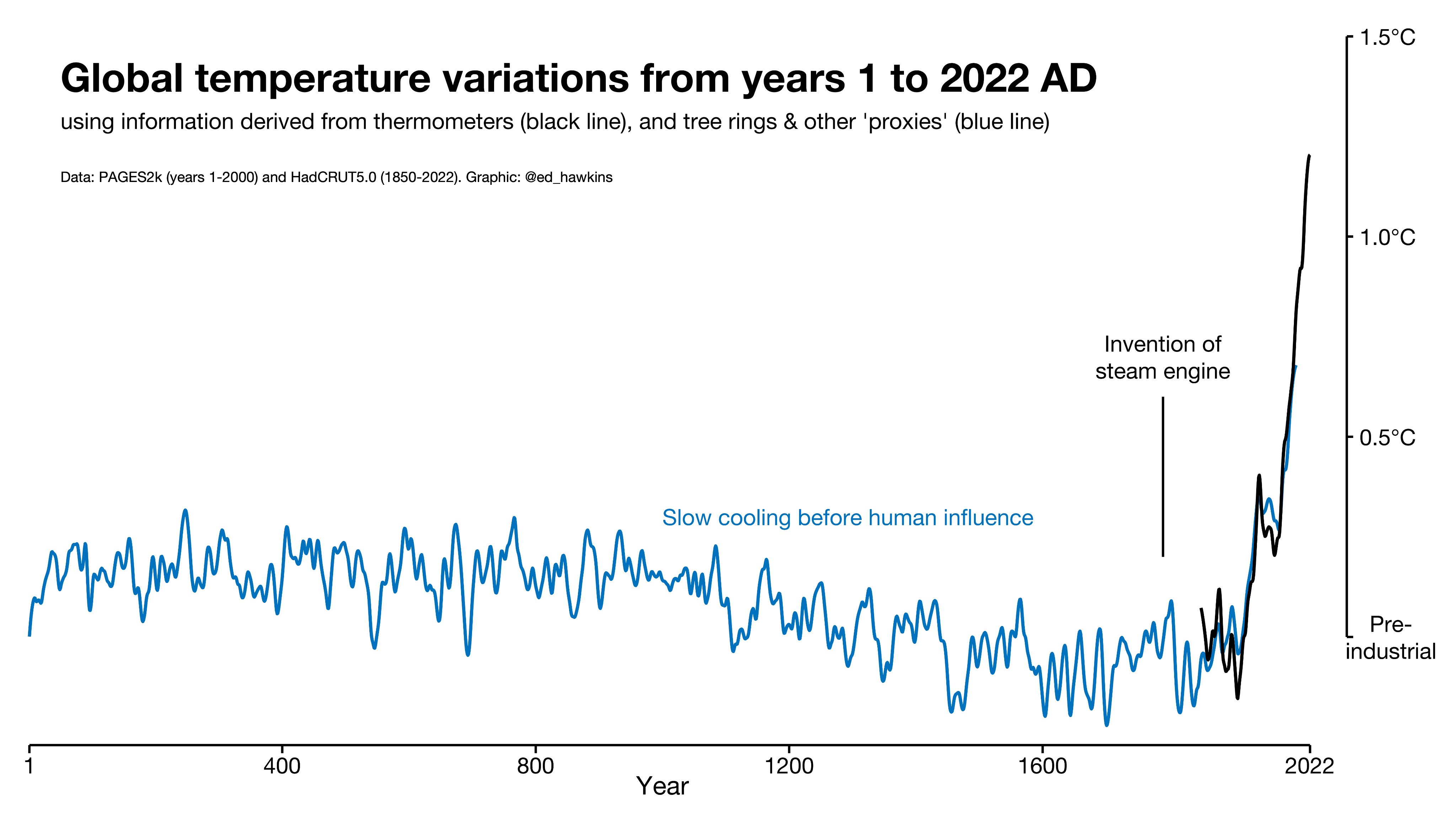 Global temperature variations from years 1 to 2022 AD

using information derived from thermometers (black line), and tree rings & other 'proxies' (blue line)

Data: PAGES2k (years 1-2000) and HadCRUT5.0 (1850-2022). Graphic: @ed_hawkins

1.5°C
1.0°C
0.5°C
Pre-industrial

Invention of steam engine

Slow cooling before human influence

1
400
800
1200
1600
2022
Year